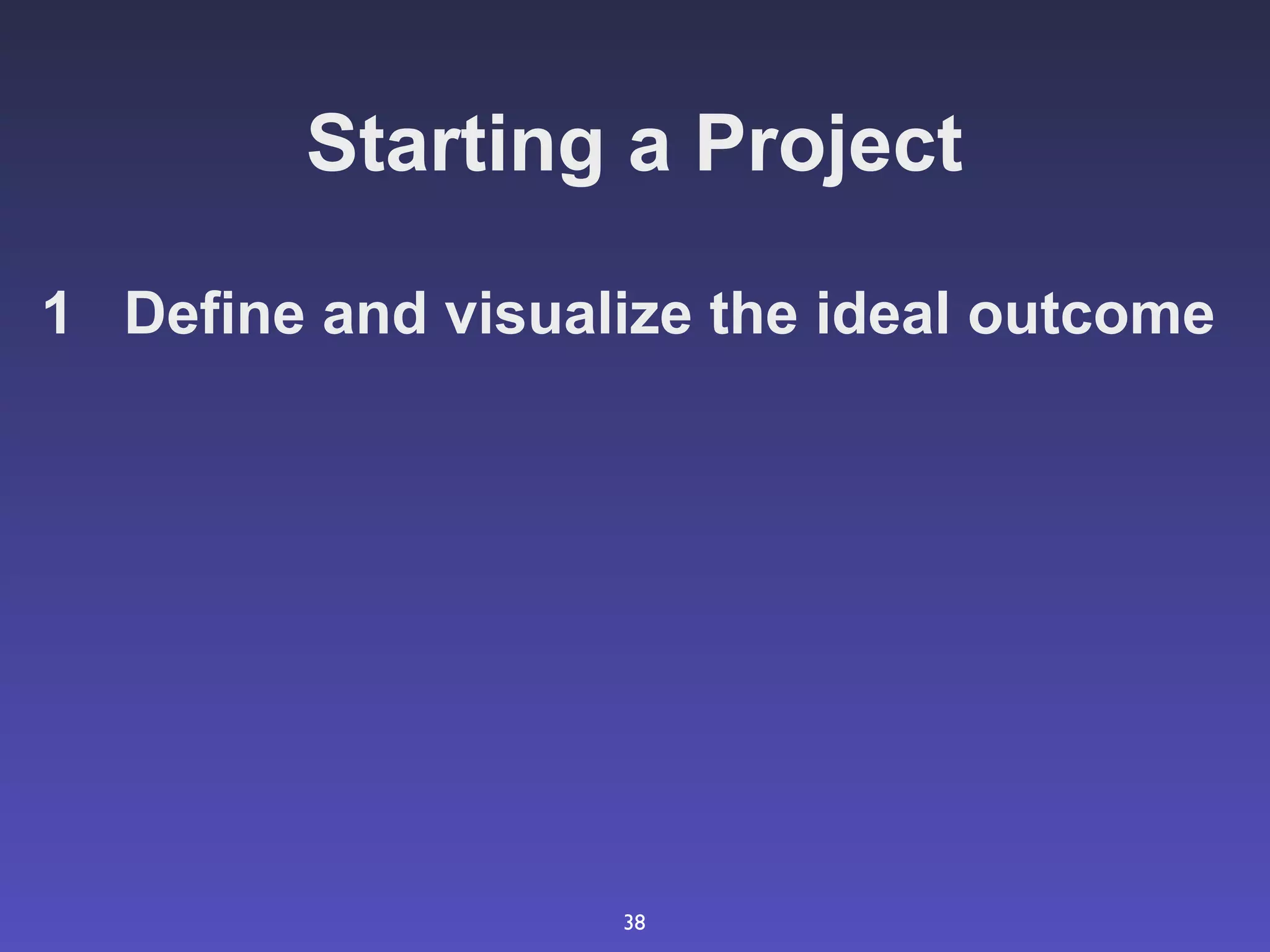 Starting a Project

1 Define and visualize the ideal outcome

38